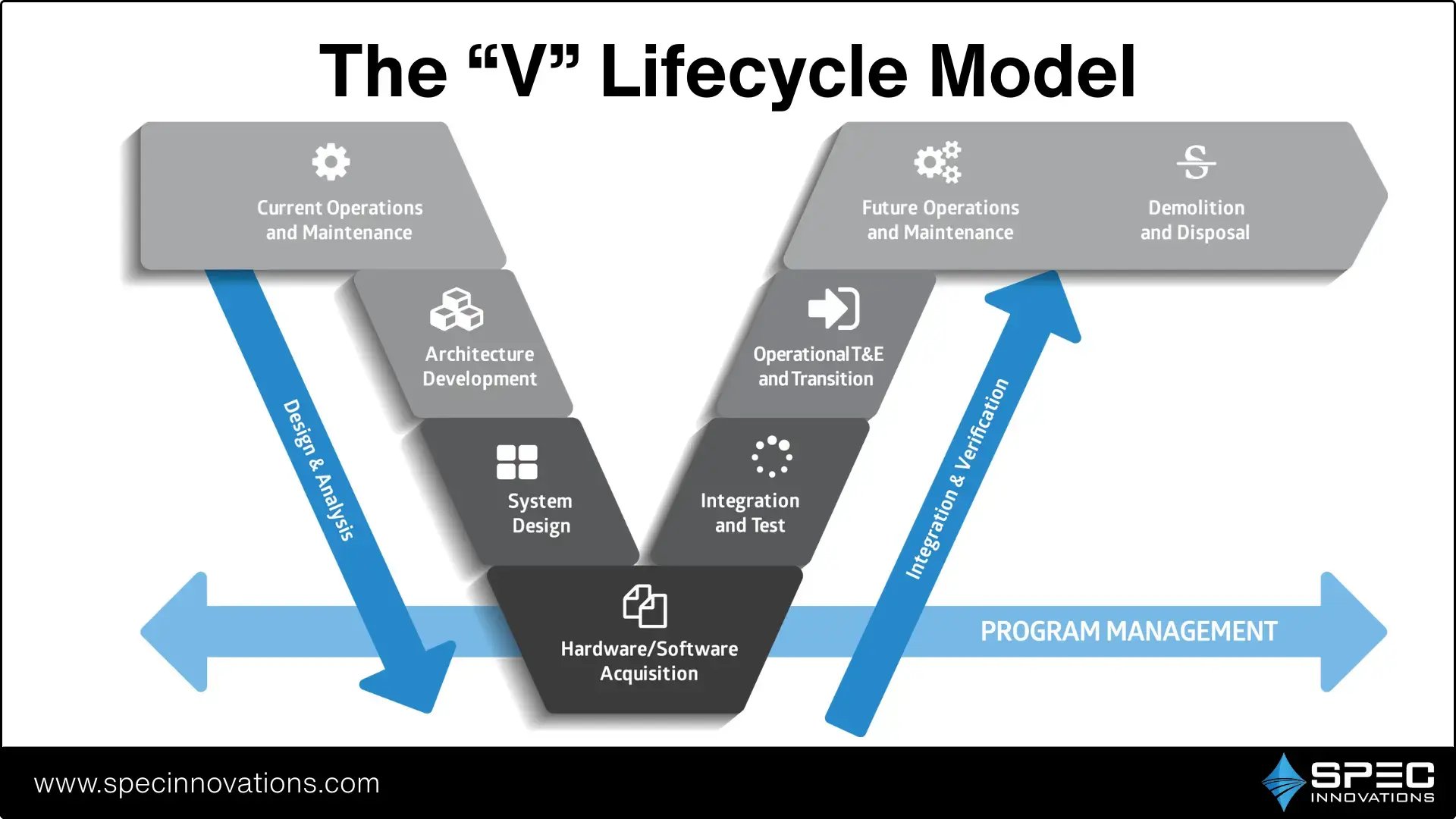 The “V” Lifecycle Model

Current Operations and Maintenance

Architecture Development

System Design

Hardware/Software Acquisition

Integration and Test

Operational T&E and Transition

Future Operations and Maintenance

Demolition and Disposal

Design & Analysis

Integration & Verification

PROGRAM MANAGEMENT

www.specinnovations.com

SPEC INNOVATIONS